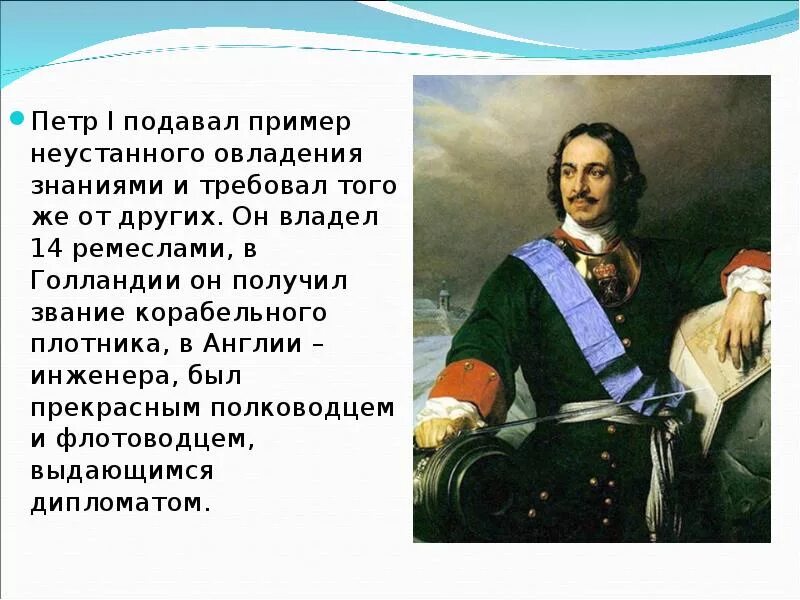 Петр I подавал пример неустанного овладения знаниями и требовал того же от других. Он владел 14 ремеслами, в Голландии он получил звание корабельного плотника, в Англии – инженера, был прекрасным полководцем и флотоводцем, выдающимся дипломатом.